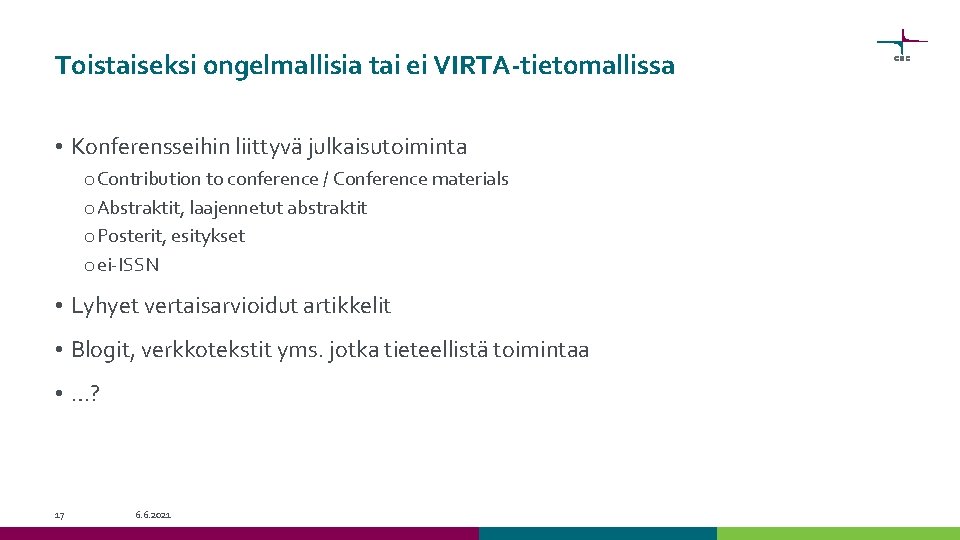 Toistaiseksi ongelmallisia tai ei VIRTA-tietomallissa

CSC

• Konferensseihin liittyvä julkaisutoiminta
o Contribution to conference / Conference materials
o Abstraktit, laajennetut abstraktit
o Posterit, esitykset
o ei-ISSN

• Lyhyet vertaisarvioidut artikkelit

• Blogit, verkkotekstit yms. jotka tieteellistä toimintaa

• …?

17 6.6.2021